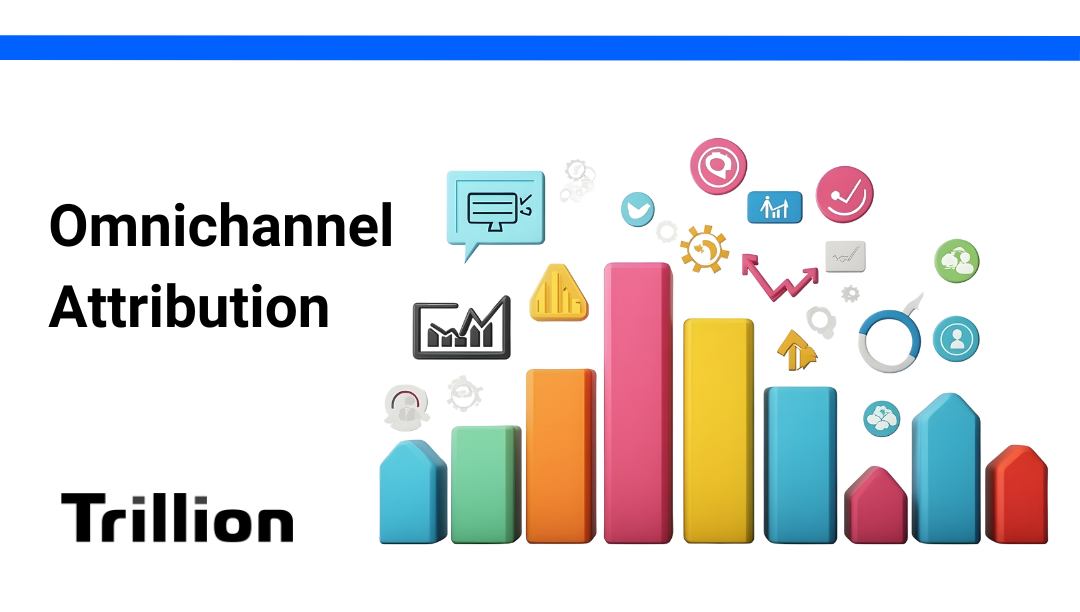 Omnichannel Attribution

Trillion